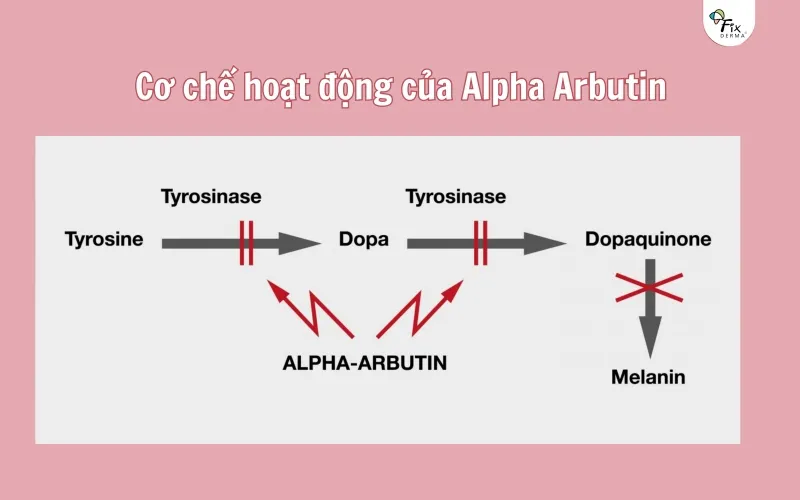 Fix DERMA

Cơ chế hoạt động của Alpha Arbutin

Tyrosinase

Tyrosine

Dopa

Tyrosinase

Dopaquinone

ALPHA-ARBUTIN

Melanin